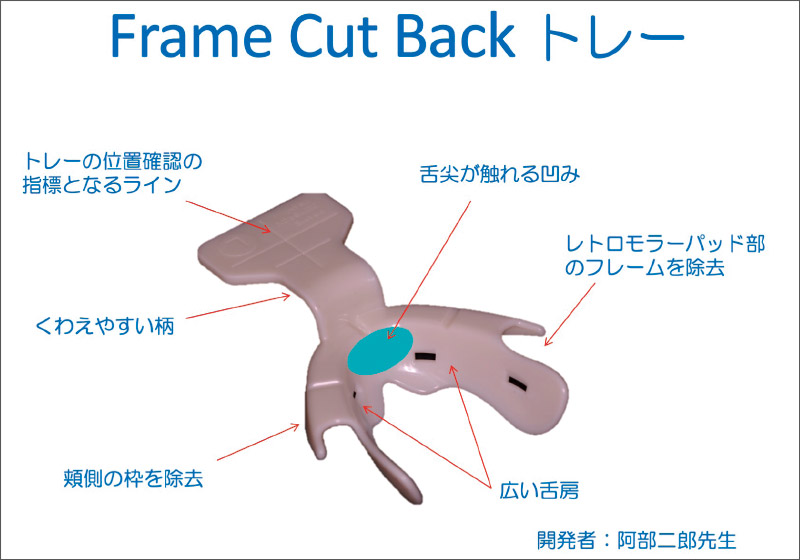 Frame Cut Back トレー

トレーの位置確認の指標となるライン

舌尖が触れる凹み

レトロモラーパッド部のフレームを除去

くわえやすい柄

頬側の枠を除去

広い舌房

開発者：阿部二郎先生